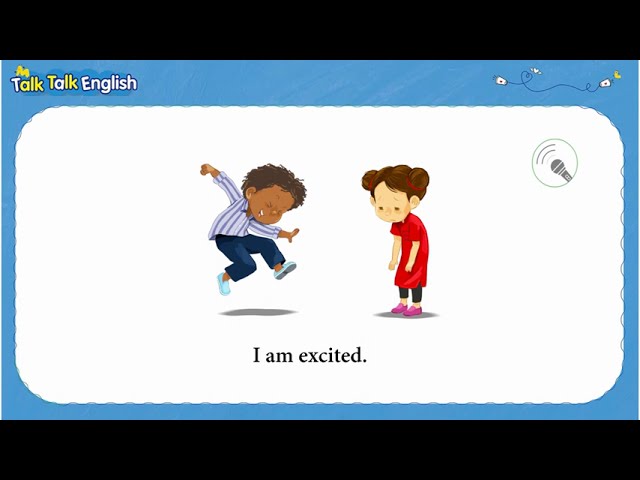 Talk Talk English

I am excited.